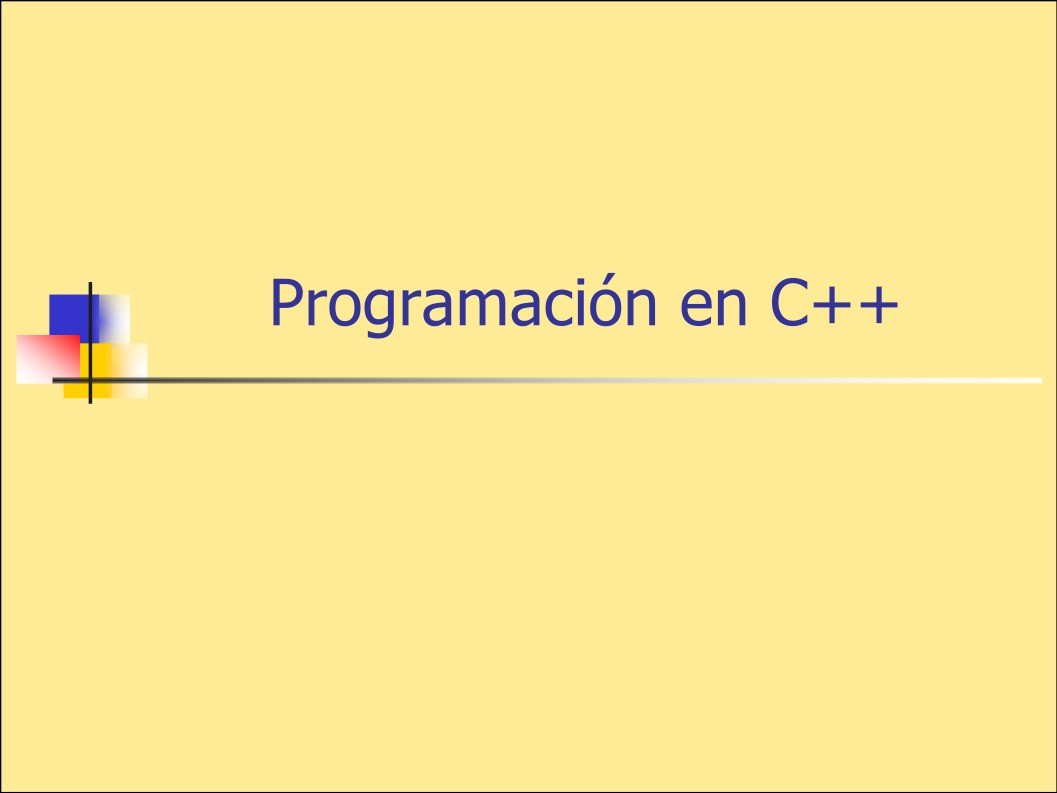 Programación en C++